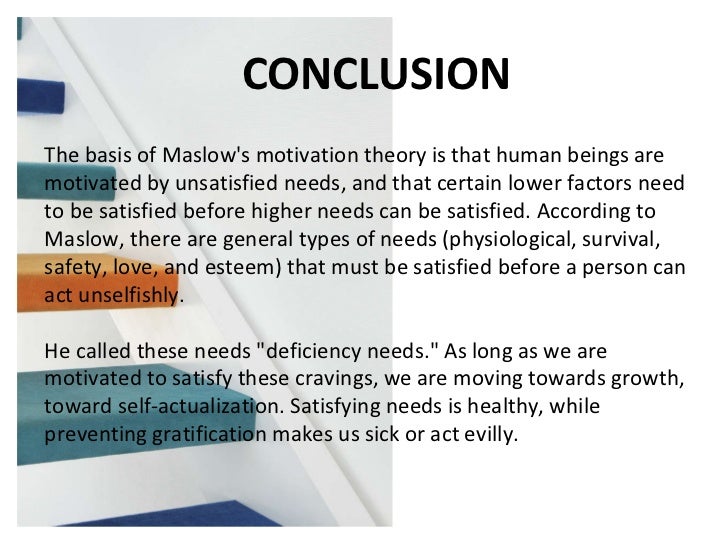 CONCLUSION

The basis of Maslow's motivation theory is that human beings are motivated by unsatisfied needs, and that certain lower factors need to be satisfied before higher needs can be satisfied. According to Maslow, there are general types of needs (physiological, survival, safety, love, and esteem) that must be satisfied before a person can act unselfishly.

He called these needs "deficiency needs." As long as we are motivated to satisfy these cravings, we are moving towards growth, toward self-actualization. Satisfying needs is healthy, while preventing gratification makes us sick or act evilly.